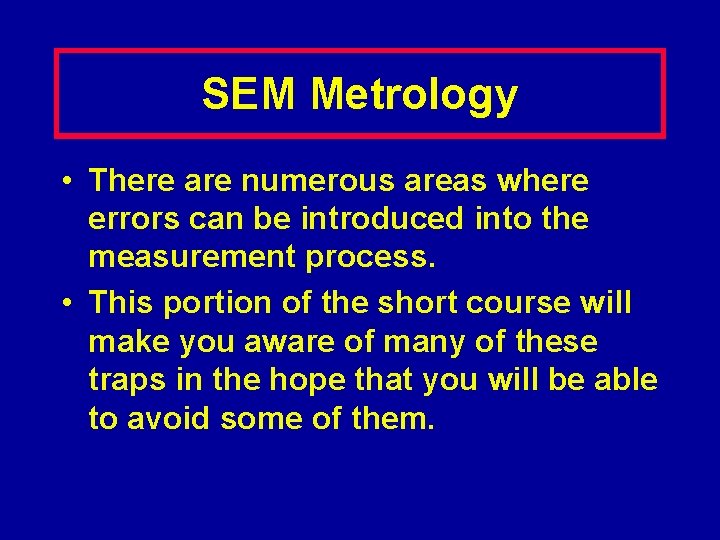 SEM Metrology

• There are numerous areas where errors can be introduced into the measurement process.

• This portion of the short course will make you aware of many of these traps in the hope that you will be able to avoid some of them.